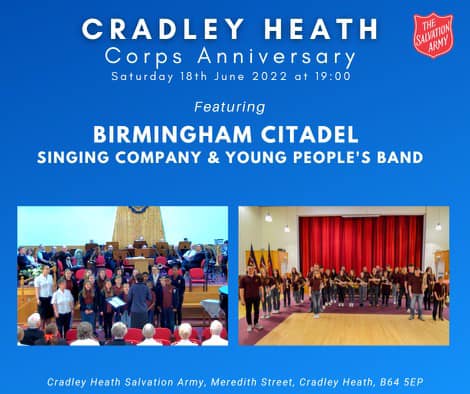 CRADLEY HEATH
Corps Anniversary
Saturday 18th June 2022 at 19:00

THE SALVATION ARMY

Featuring

BIRMINGHAM CITADEL
SINGING COMPANY & YOUNG PEOPLE'S BAND

Cradley Heath Salvation Army, Meredith Street, Cradley Heath, B64 5EP